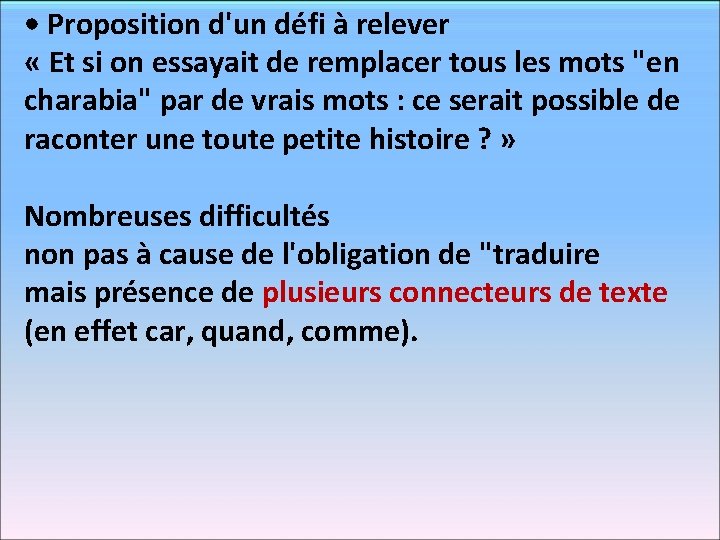 • Proposition d'un défi à relever
« Et si on essayait de remplacer tous les mots "en charabia" par de vrais mots : ce serait possible de raconter une toute petite histoire ? »

Nombreuses difficultés
non pas à cause de l'obligation de "traduire
mais présence de plusieurs connecteurs de texte (en effet car, quand, comme).